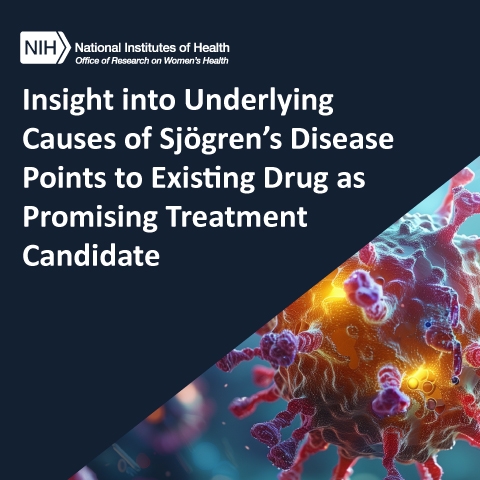 NIH National Institutes of Health
Office of Research on Women's Health

Insight into Underlying Causes of Sjögren's Disease Points to Existing Drug as Promising Treatment Candidate